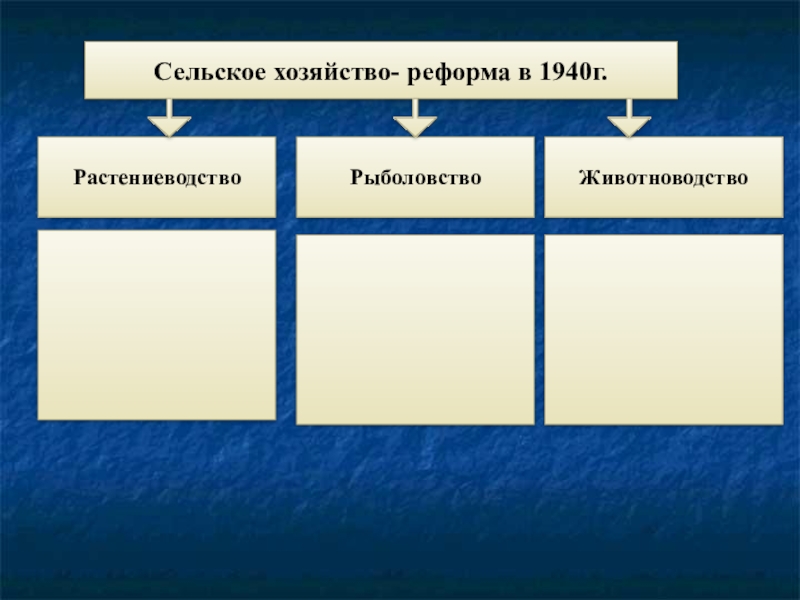 Сельское хозяйство- реформа в 1940г.

Растениеводство

Рыболовство

Животноводство